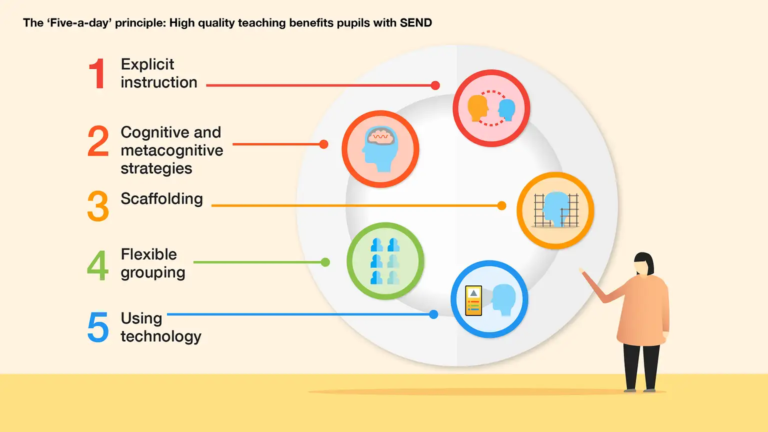 The 'Five-a-day' principle: High quality teaching benefits pupils with SEND

1 Explicit instruction

2 Cognitive and metacognitive strategies

3 Scaffolding

4 Flexible grouping

5 Using technology